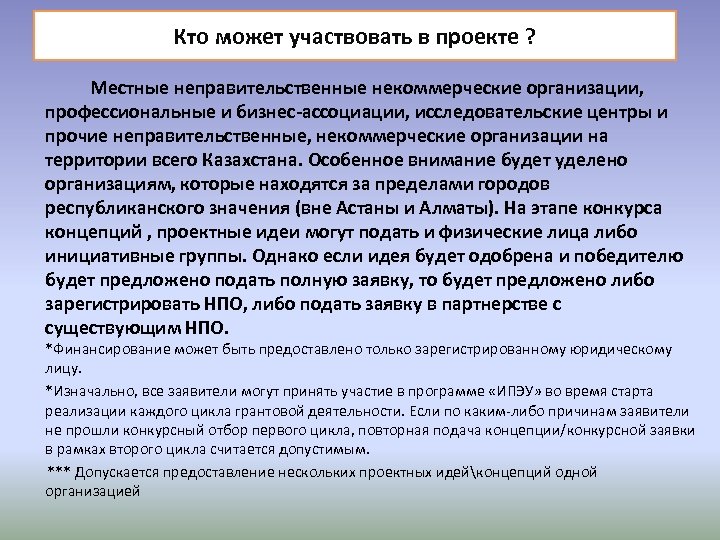 Кто может участвовать в проекте ?

Местные неправительственные некоммерческие организации, профессиональные и бизнес-ассоциации, исследовательские центры и прочие неправительственные, некоммерческие организации на территории всего Казахстана. Особенное внимание будет уделено организациям, которые находятся за пределами городов республиканского значения (вне Астаны и Алматы). На этапе конкурса концепций , проектные идеи могут подать и физические лица либо инициативные группы. Однако если идея будет одобрена и победителю будет предложено подать полную заявку, то будет предложено либо зарегистрировать НПО, либо подать заявку в партнерстве с существующим НПО.

*Финансирование может быть предоставлено только зарегистрированному юридическому лицу.

*Изначально, все заявители могут принять участие в программе «ИПЭУ» во время старта реализации каждого цикла грантовой деятельности. Если по каким-либо причинам заявители не прошли конкурсный отбор первого цикла, повторная подача концепции/конкурсной заявки в рамках второго цикла считается допустимым.

*** Допускается предоставление нескольких проектных идей\концепций одной организацией